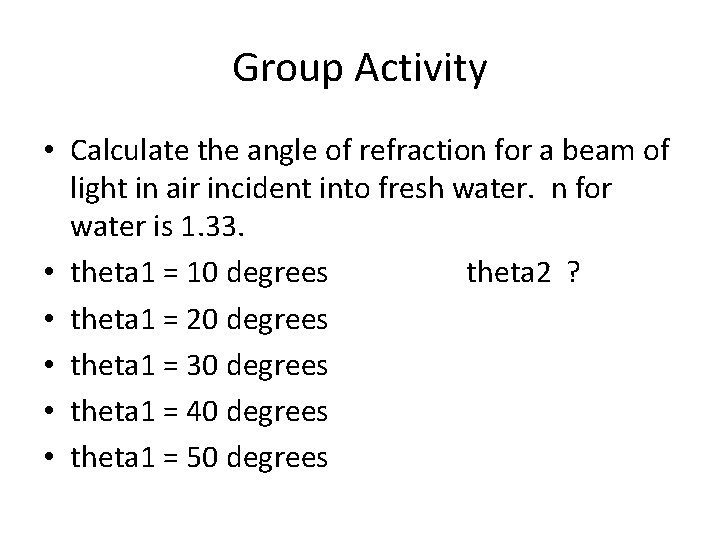 Group Activity

• Calculate the angle of refraction for a beam of light in air incident into fresh water. n for water is 1.33.
• theta1 = 10 degrees theta2 ?
• theta1 = 20 degrees
• theta1 = 30 degrees
• theta1 = 40 degrees
• theta1 = 50 degrees